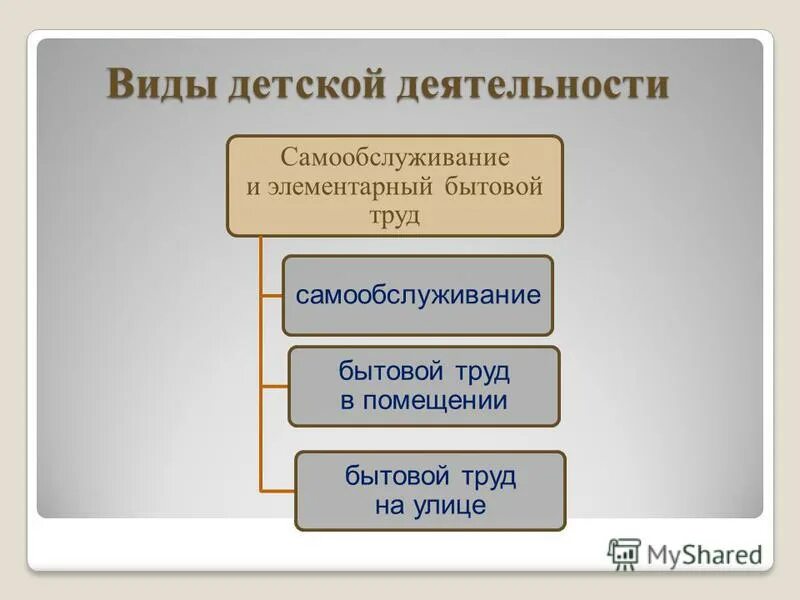 Виды детской деятельности

Самообслуживание и элементарный бытовой труд

самообслуживание

бытовой труд в помещении

бытовой труд на улице

MyShared